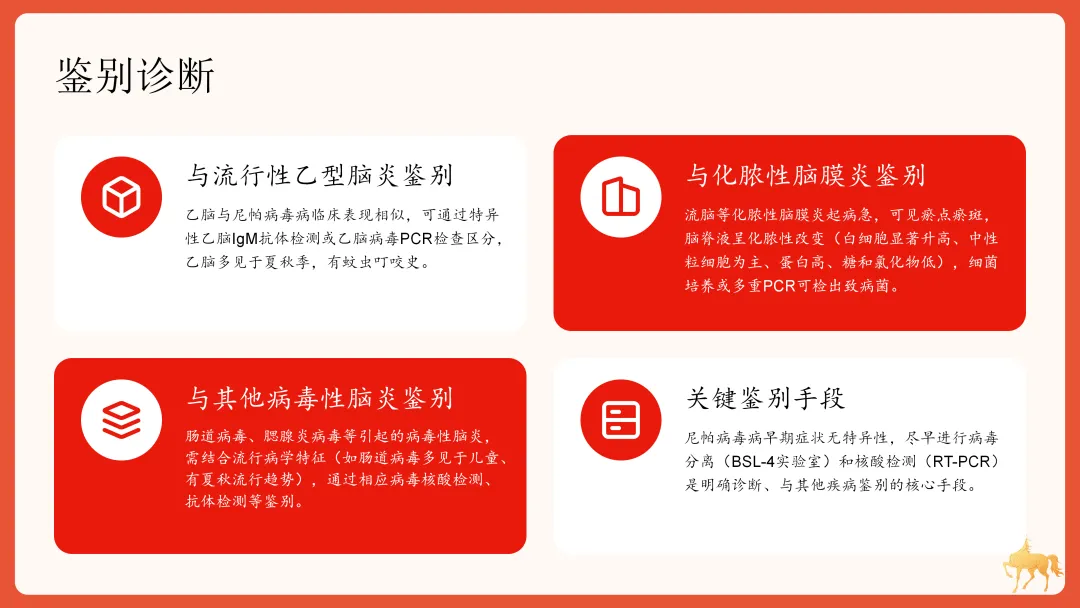 鉴别诊断

与流行性乙型脑炎鉴别

乙脑与尼帕病毒病临床表现相似，可通过特异性乙脑IgM抗体检测或乙脑病毒PCR检查区分，乙脑多见于夏秋季，有蚊虫叮咬史。

与化脓性脑膜炎鉴别

流脑等化脓性脑膜炎起病急，可见瘀点瘀斑，脑脊液呈化脓性改变（白细胞显著升高、中性粒细胞为主、蛋白高、糖和氯化物低），细菌培养或多重PCR可检出致病菌。

与其他病毒性脑炎鉴别

肠道病毒、腮腺炎病毒等引起的病毒性脑炎，需结合流行病学特征（如肠道病毒多见于儿童、有夏秋流行趋势），通过相应病毒核酸检测、抗体检测等鉴别。

关键鉴别手段

尼帕病毒病早期症状无特异性，尽早进行病毒分离（BSL-4实验室）和核酸检测（RT-PCR）是明确诊断、与其他疾病鉴别的核心手段。